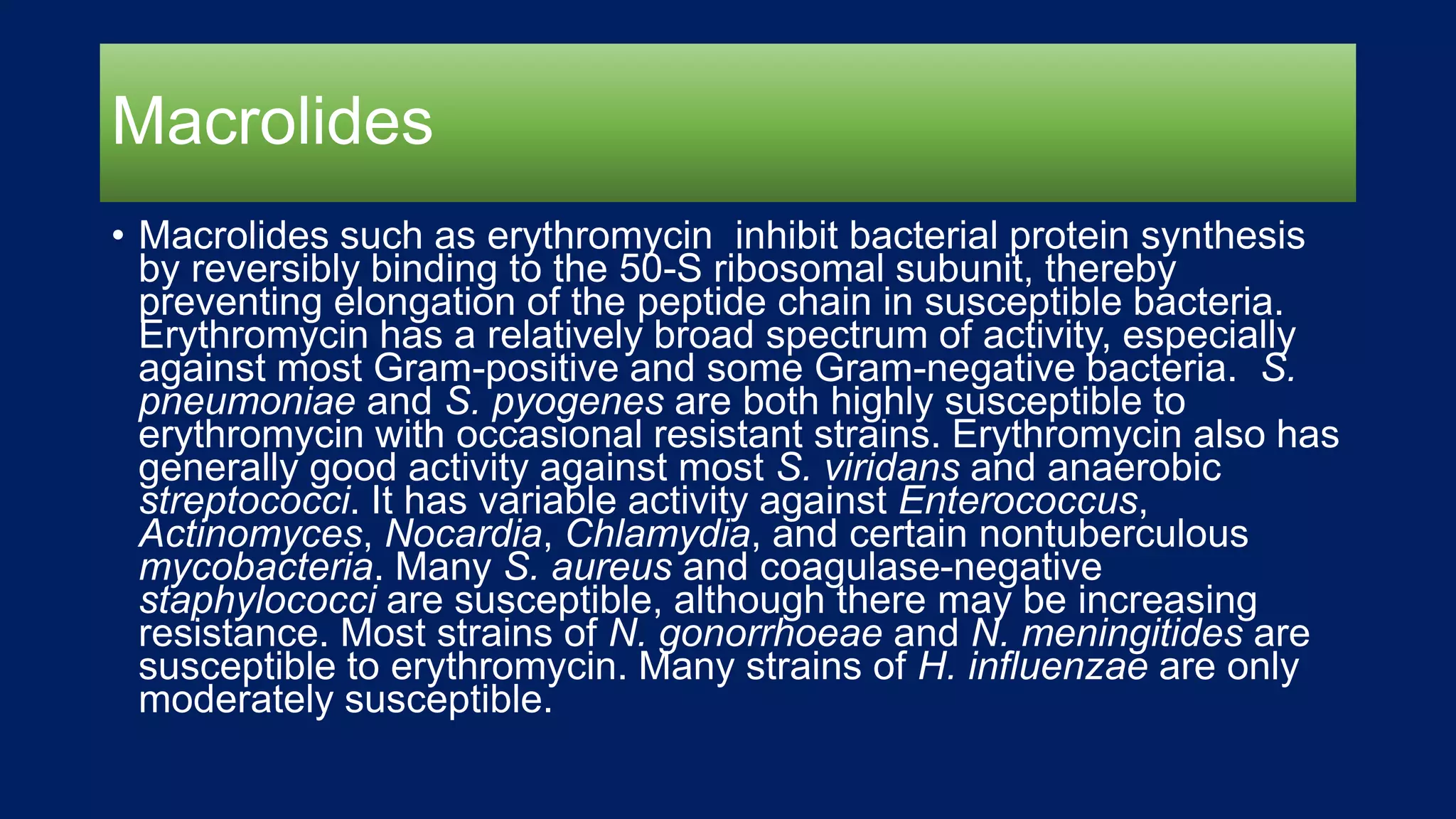 Macrolides

• Macrolides such as erythromycin  inhibit bacterial protein synthesis by reversibly binding to the 50-S ribosomal subunit, thereby preventing elongation of the peptide chain in susceptible bacteria. Erythromycin has a relatively broad spectrum of activity, especially against most Gram-positive and some Gram-negative bacteria.  S. pneumoniae and S. pyogenes are both highly susceptible to erythromycin with occasional resistant strains. Erythromycin also has generally good activity against most S. viridans and anaerobic streptococci. It has variable activity against Enterococcus, Actinomyces, Nocardia, Chlamydia, and certain nontuberculous mycobacteria. Many S. aureus and coagulase-negative staphylococci are susceptible, although there may be increasing resistance. Most strains of N. gonorrhoeae and N. meningitides are susceptible to erythromycin. Many strains of H. influenzae are only moderately susceptible.